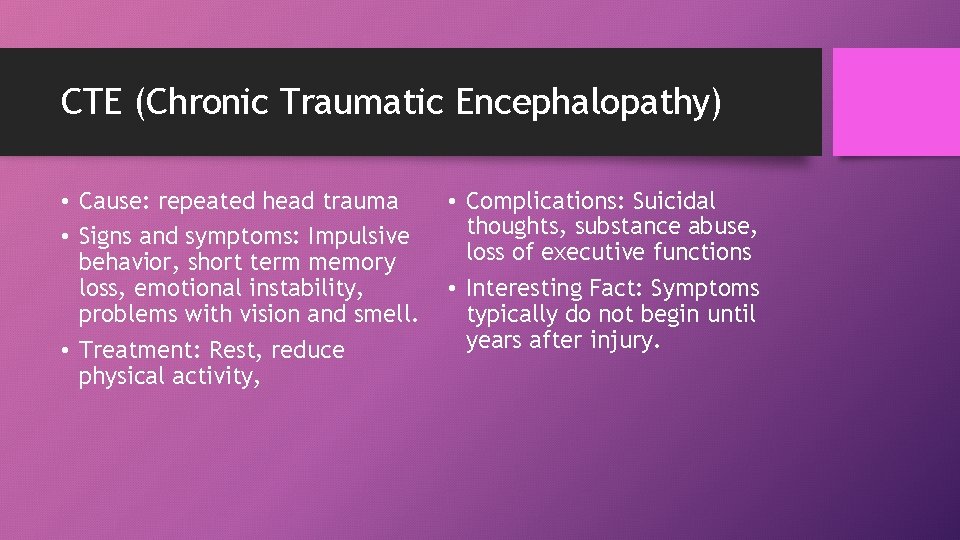 CTE (Chronic Traumatic Encephalopathy)

• Cause: repeated head trauma
• Signs and symptoms: Impulsive behavior, short term memory loss, emotional instability, problems with vision and smell.
• Treatment: Rest, reduce physical activity,

• Complications: Suicidal thoughts, substance abuse, loss of executive functions
• Interesting Fact: Symptoms typically do not begin until years after injury.